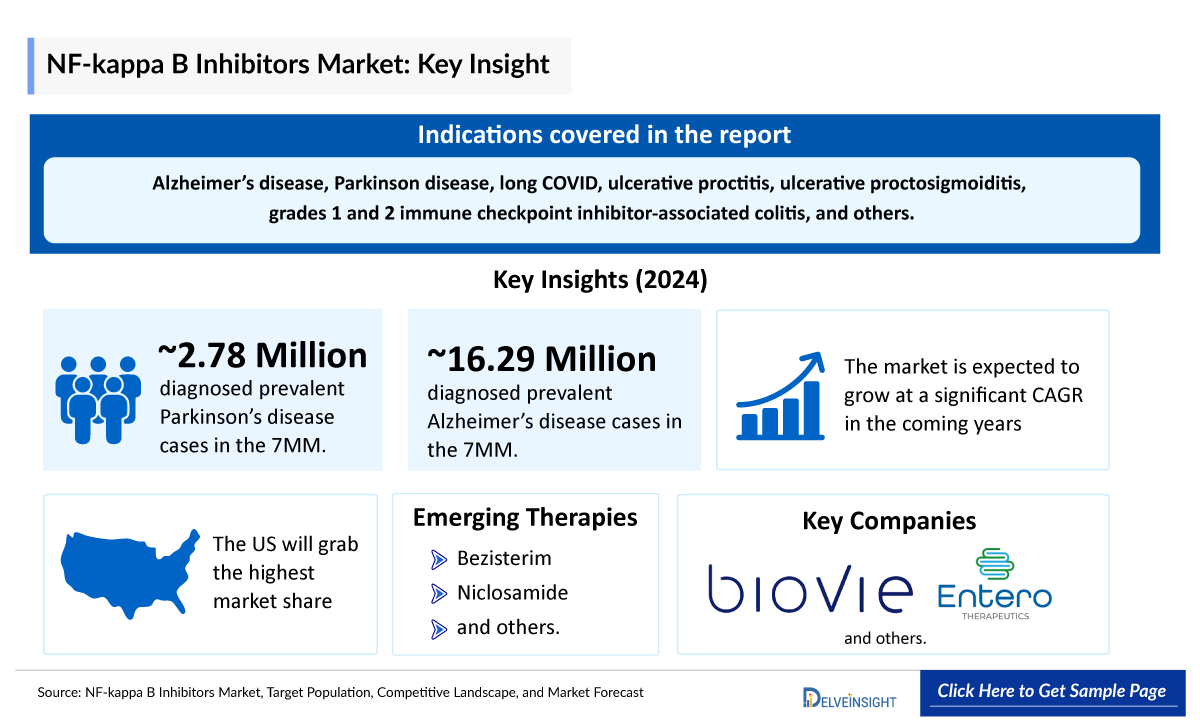 NF-kappa B Inhibitors Market: Key Insight

Indications covered in the report

Alzheimer's disease, Parkinson disease, long COVID, ulcerative proctitis, ulcerative proctosigmoiditis, grades 1 and 2 immune checkpoint inhibitor-associated colitis, and others.

Key Insights (2024)

~2.78 Million diagnosed prevalent Parkinson's disease cases in the 7MM.

~16.29 Million diagnosed prevalent Alzheimer's disease cases in the 7MM.

The market is expected to grow at a significant CAGR in the coming years

The US will grab the highest market share

Emerging Therapies
Bezisterim
Niclosamide
and others.

Key Companies
biovie
Entero THERAPEUTICS
and others.

Source: NF-kappa B Inhibitors Market, Target Population, Competitive Landscape, and Market Forecast

DELVEINSIGHT

Click Here to Get Sample Page